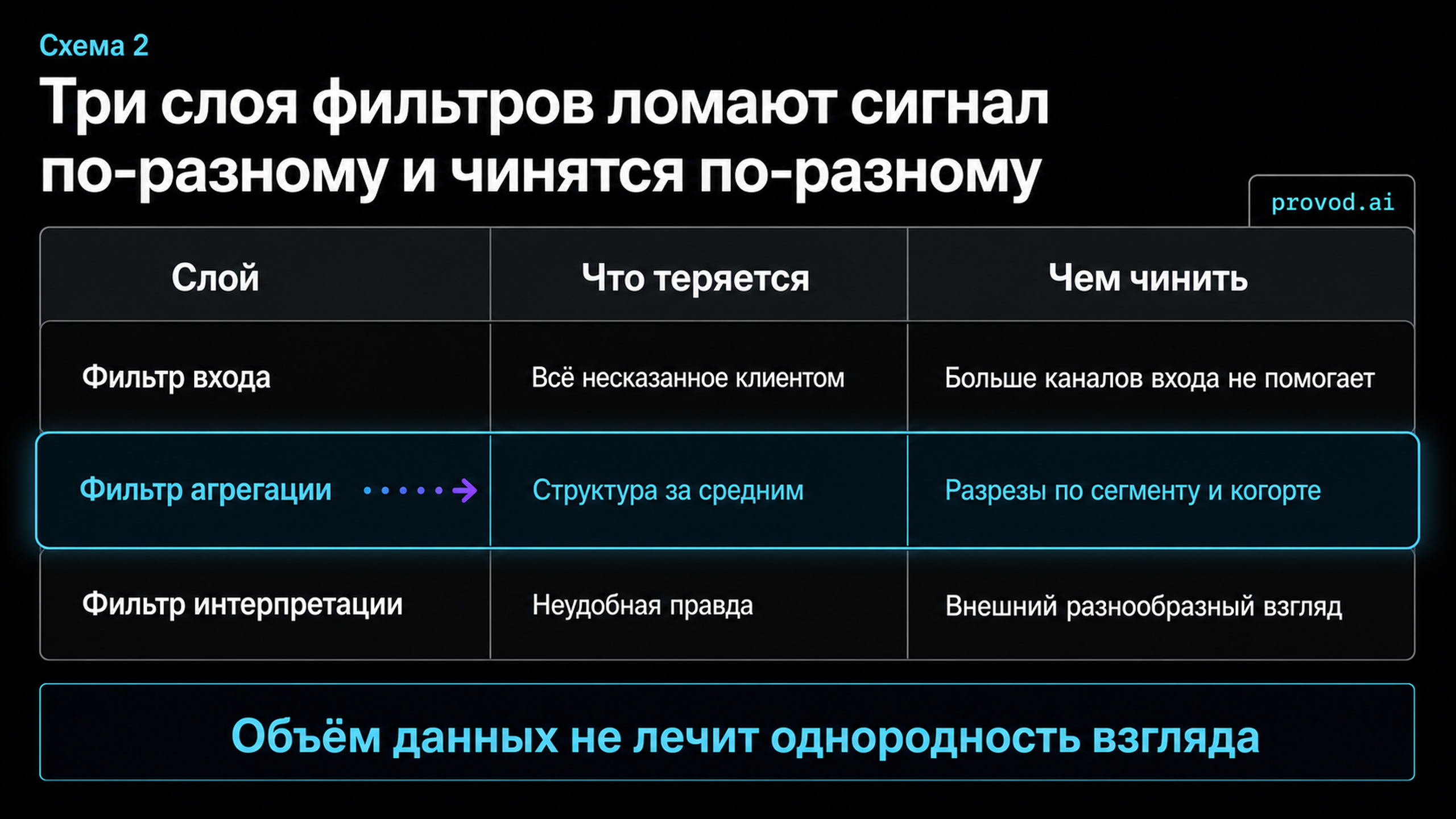 Схема 2

Три слоя фильтров ломают сигнал по-разному и чинятся по-разному

provod.ai

| Слой | Что теряется | Чем чинить |
|---|---|---|
| Фильтр входа | Всё несказанное клиентом | Больше каналов входа не помогает |
| Фильтр агрегации | Структура за средним | Разрезы по сегменту и когорте |
| Фильтр интерпретации | Неудобная правда | Внешний разнообразный взгляд |

Объём данных не лечит однородность взгляда